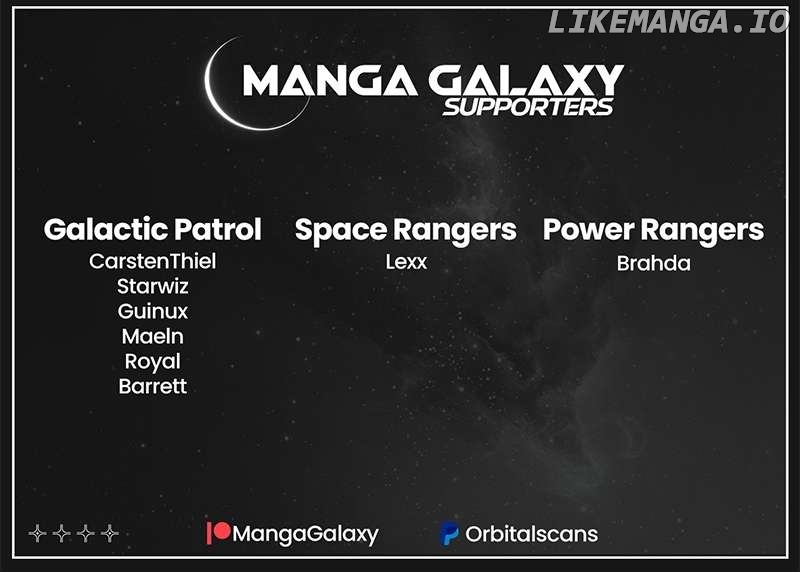 LIKEMANGA.IO

MANGA GALAXY
SUPPORTERS

Galactic Patrol
CarstenThiel
Starwiz
Guinux
Maeln
Royal
Barrett

Space Rangers
Lexx

Power Rangers
Brahda

MangaGalaxy
Orbitalscans